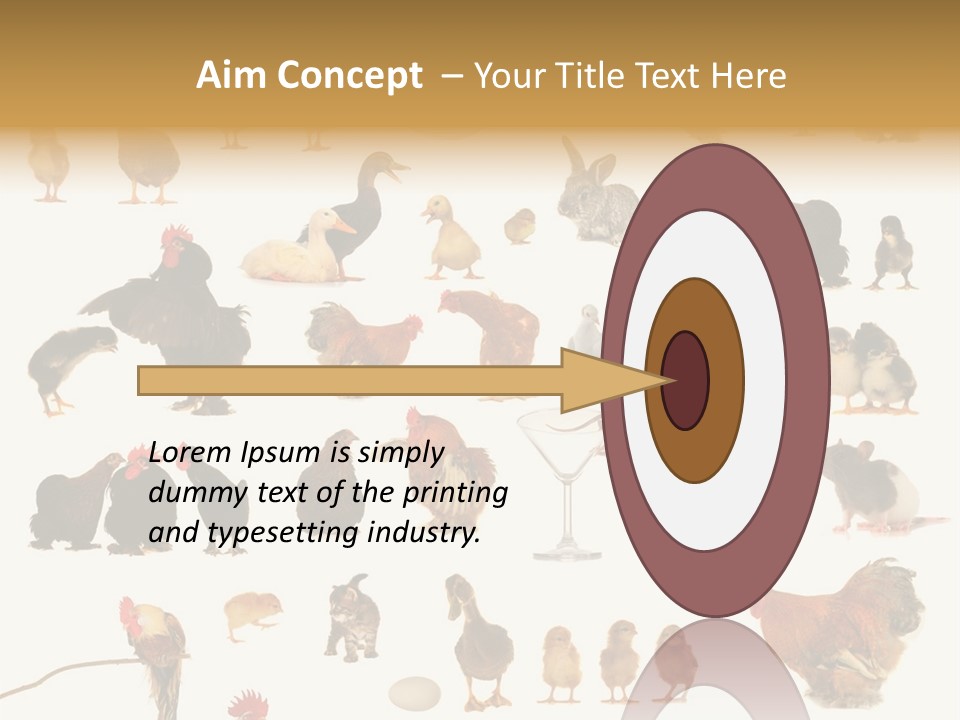 Aim Concept – Your Title Text Here

Lorem Ipsum is simply dummy text of the printing and typesetting industry.